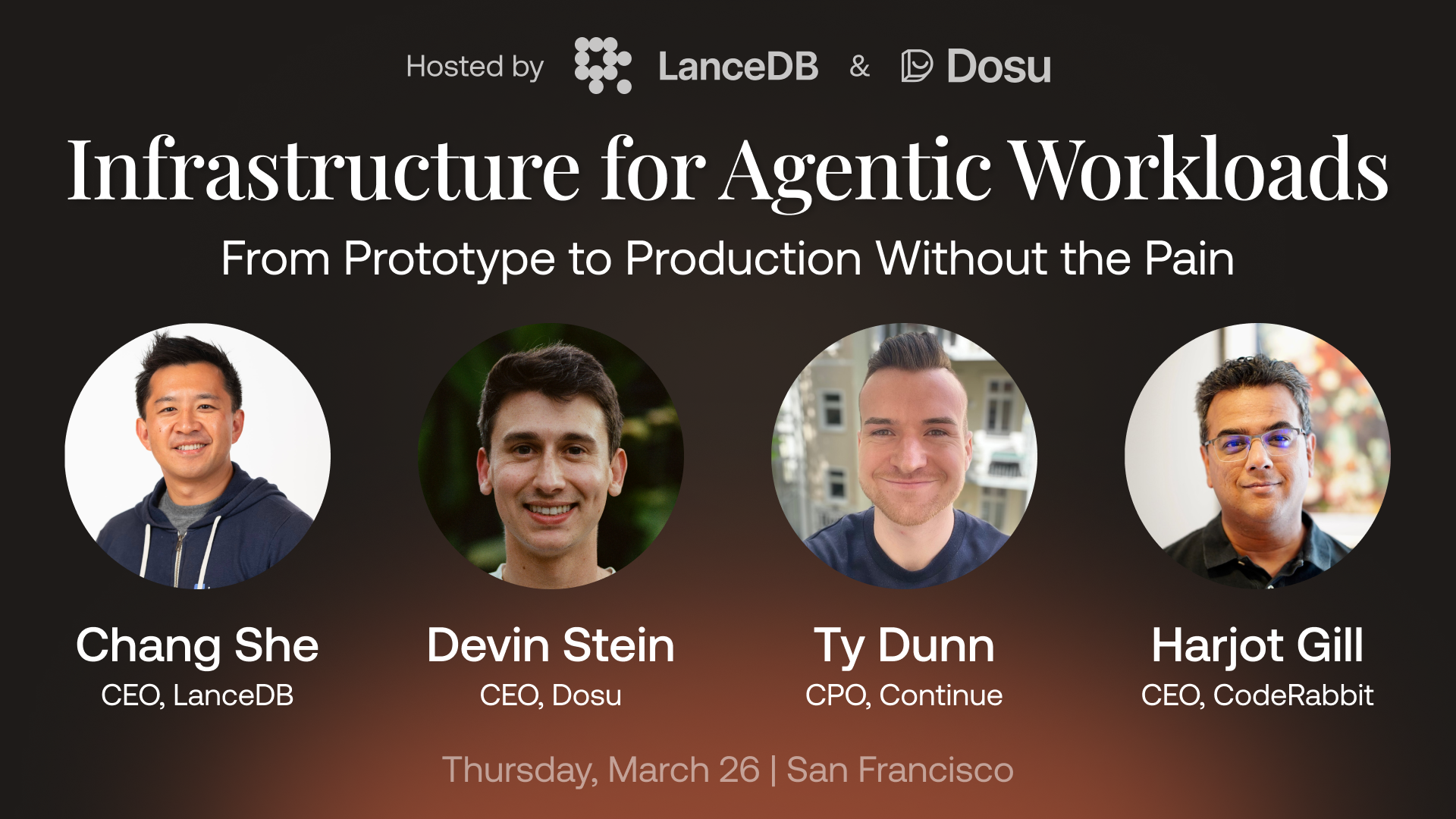 Hosted by LanceDB & Dosu

Infrastructure for Agentic Workloads

From Prototype to Production Without the Pain

Chang She
CEO, LanceDB

Devin Stein
CEO, Dosu

Ty Dunn
CPO, Continue

Harjot Gill
CEO, CodeRabbit

Thursday, March 26 | San Francisco